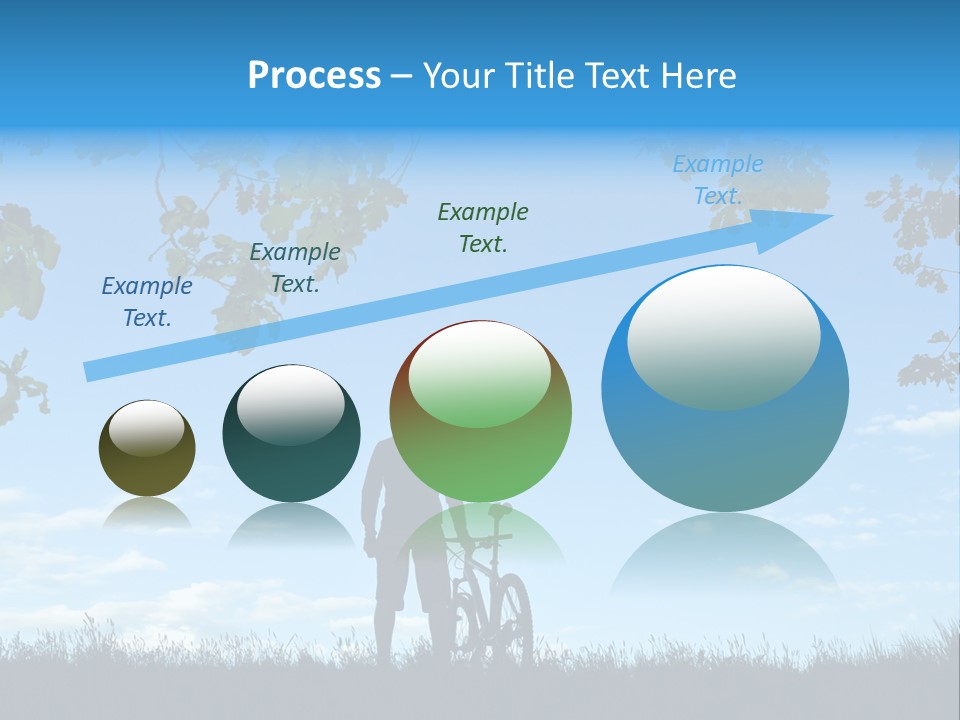 Process – Your Title Text Here

Example Text.

Example Text.

Example Text.

Example Text.